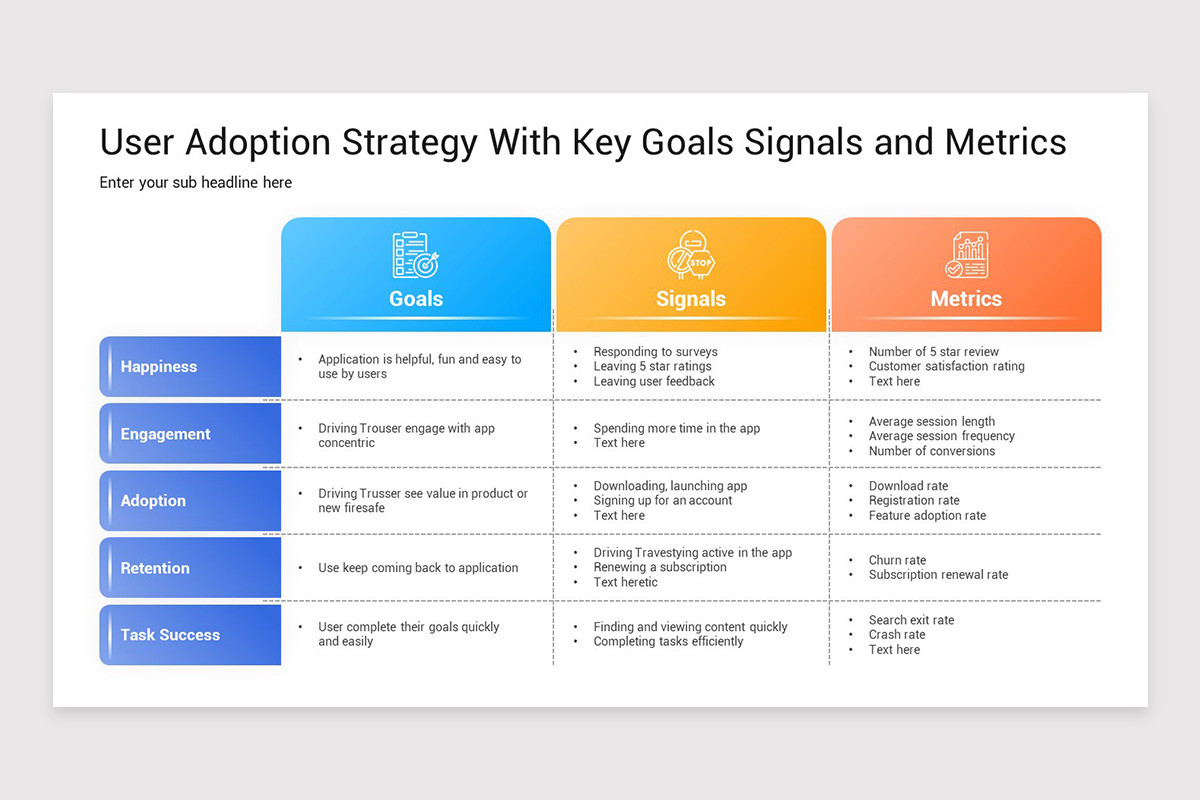 User Adoption Strategy With Key Goals Signals and Metrics

Enter your sub headline here

| | Goals | Signals | Metrics |
|---|---|---|---|
| Happiness | • Application is helpful, fun and easy to use by users | • Responding to surveys • Leaving 5 star ratings • Leaving user feedback | • Number of 5 star review • Customer satisfaction rating • Text here |
| Engagement | • Driving Trouser engage with app concentric | • Spending more time in the app • Text here | • Average session length • Average session frequency • Number of conversions |
| Adoption | • Driving Trusser see value in product or new firesafe | • Downloading, launching app • Signing up for an account • Text here | • Download rate • Registration rate • Feature adoption rate |
| Retention | • Use keep coming back to application | • Driving Travestying active in the app • Renewing a subscription • Text heretic | • Churn rate • Subscription renewal rate |
| Task Success | • User complete their goals quickly and easily | • Finding and viewing content quickly • Completing tasks efficiently | • Search exit rate • Crash rate • Text here |